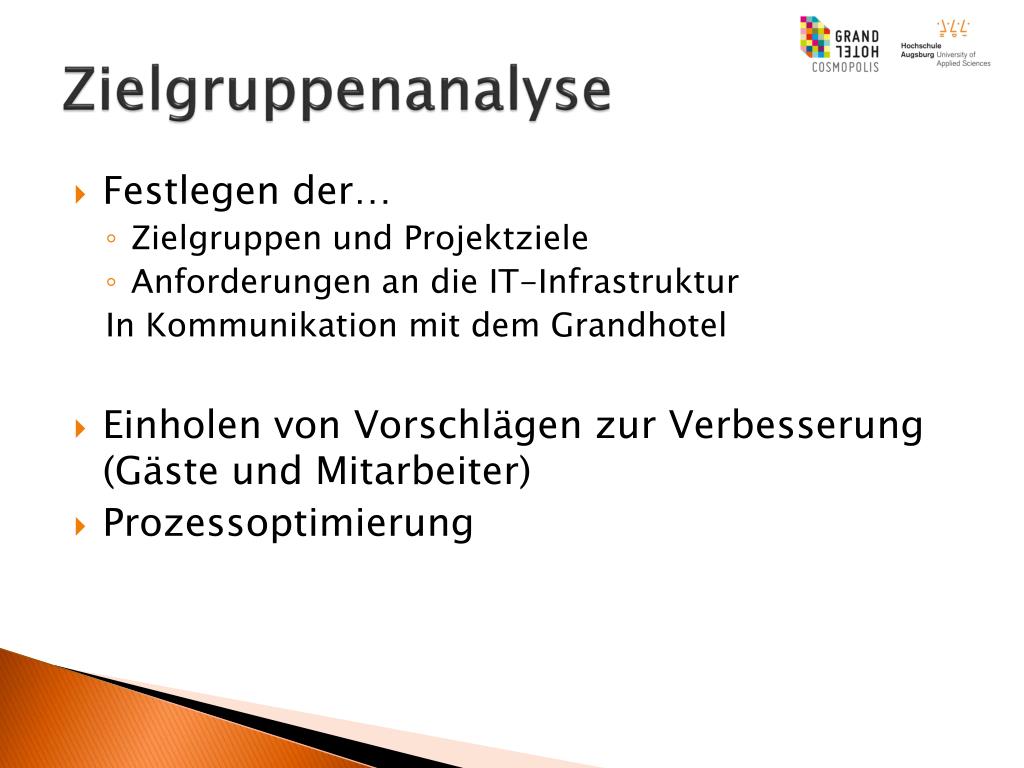 GRAND
HOTEL
COSMOPOLIS

Hochschule Augsburg University of Applied Sciences

Zielgruppenanalyse

Festlegen der…
Zielgruppen und Projektziele
Anforderungen an die IT-Infrastruktur
In Kommunikation mit dem Grandhotel

Einholen von Vorschlägen zur Verbesserung (Gäste und Mitarbeiter)

Prozessoptimierung